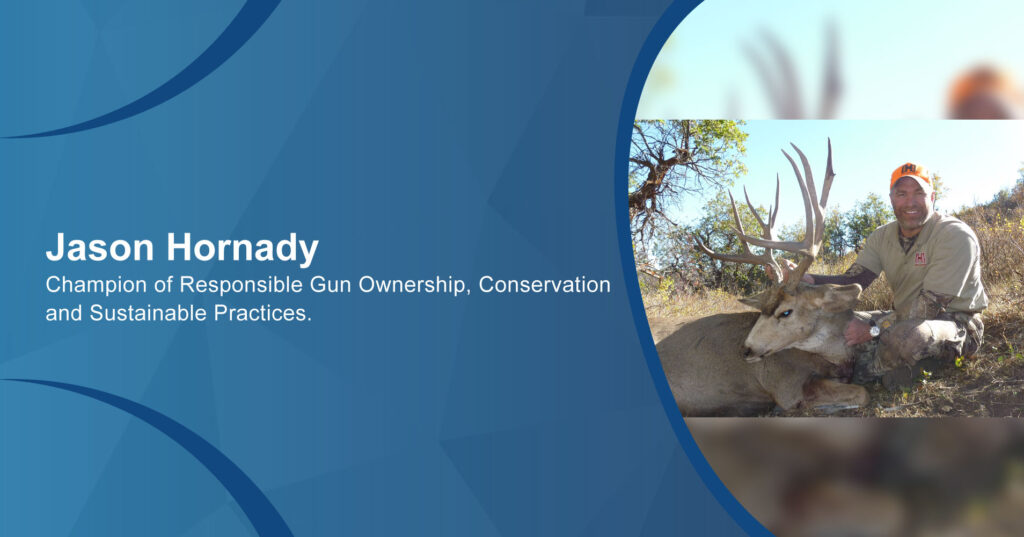 Jason Hornady

Champion of Responsible Gun Ownership, Conservation and Sustainable Practices.